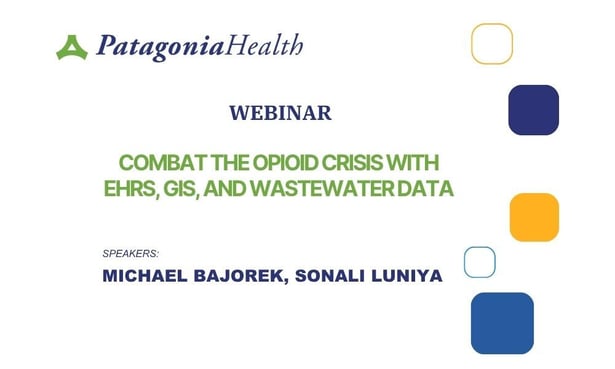 PatagoniaHealth

WEBINAR

COMBAT THE OPIOID CRISIS WITH EHRS, GIS, AND WASTEWATER DATA

SPEAKERS:

MICHAEL BAJOREK, SONALI LUNIYA